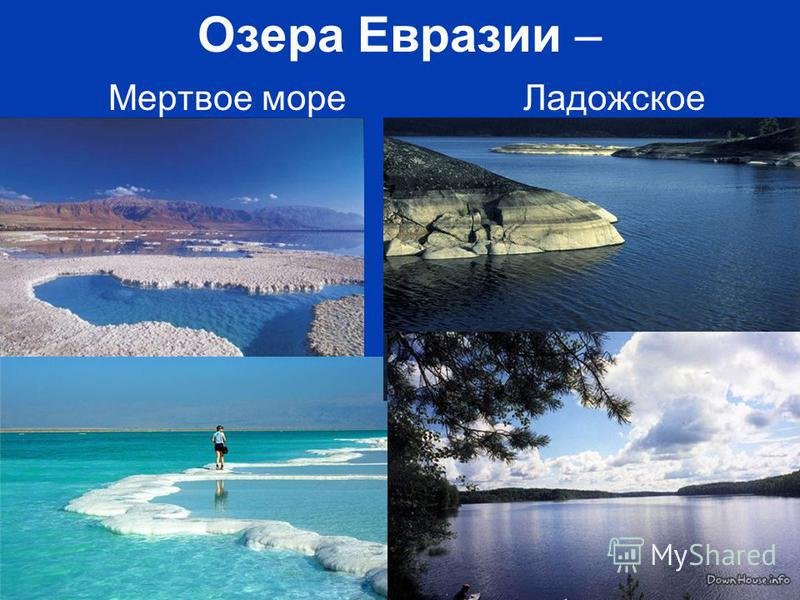 Озера Евразии –

Мертвое море

Ладожское

MyShared

DownHouse.info